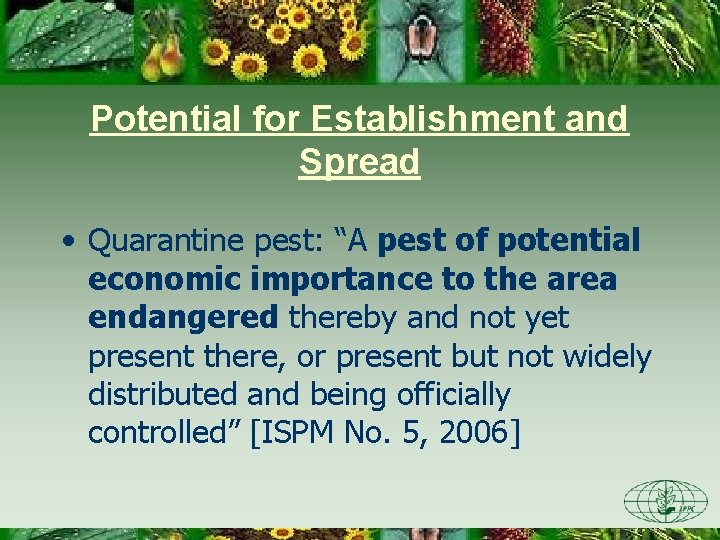 Potential for Establishment and Spread

• Quarantine pest: “A pest of potential economic importance to the area endangered thereby and not yet present there, or present but not widely distributed and being officially controlled” [ISPM No. 5, 2006]

IPPC